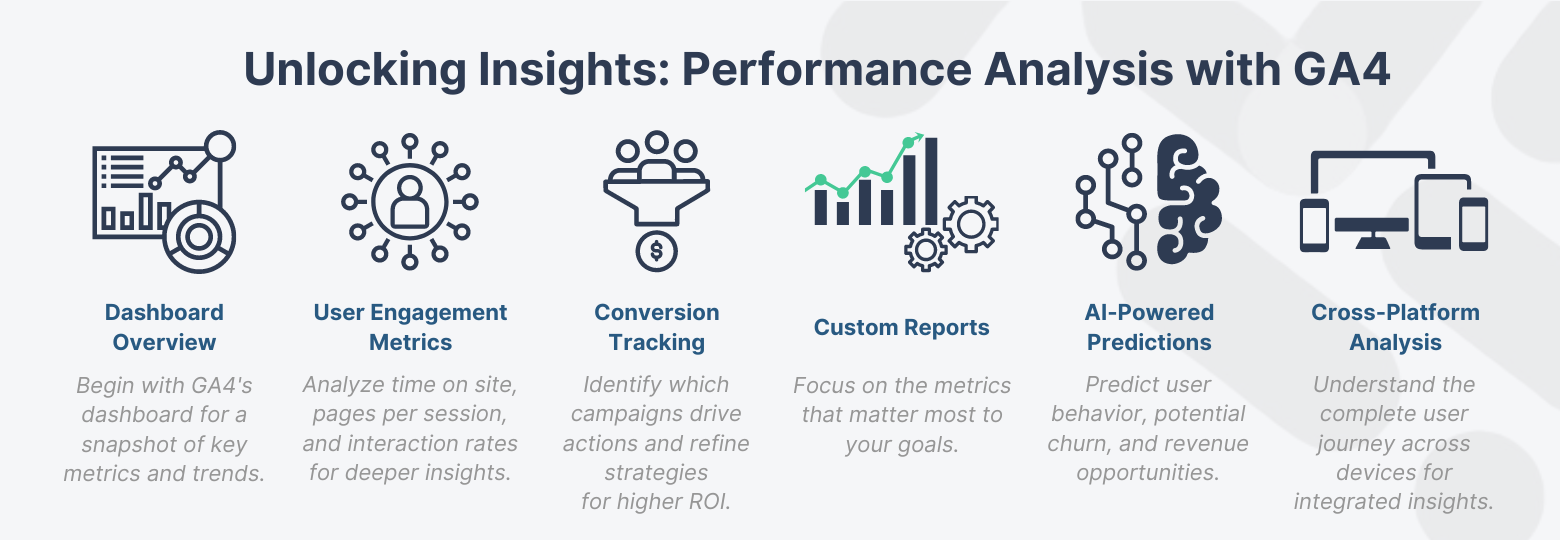 Unlocking Insights: Performance Analysis with GA4

Dashboard Overview

Begin with GA4's dashboard for a snapshot of key metrics and trends.

User Engagement Metrics

Analyze time on site, pages per session, and interaction rates for deeper insights.

Conversion Tracking

Identify which campaigns drive actions and refine strategies for higher ROI.

Custom Reports

Focus on the metrics that matter most to your goals.

AI-Powered Predictions

Predict user behavior, potential churn, and revenue opportunities.

Cross-Platform Analysis

Understand the complete user journey across devices for integrated insights.